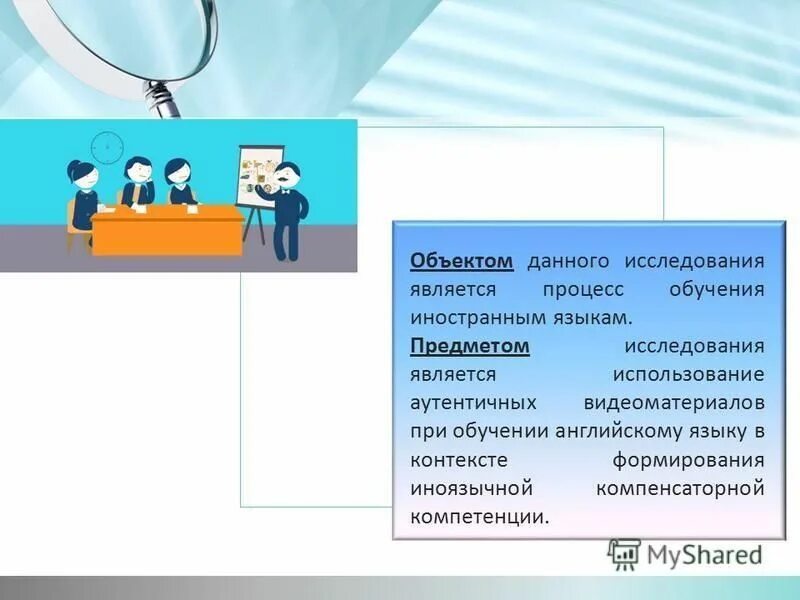 Объектом данного исследования является процесс обучения иностранным языкам.
Предметом исследования является использование аутентичных видеоматериалов при обучении английскому языку в контексте формирования иноязычной компенсаторной компетенции.

MyShared